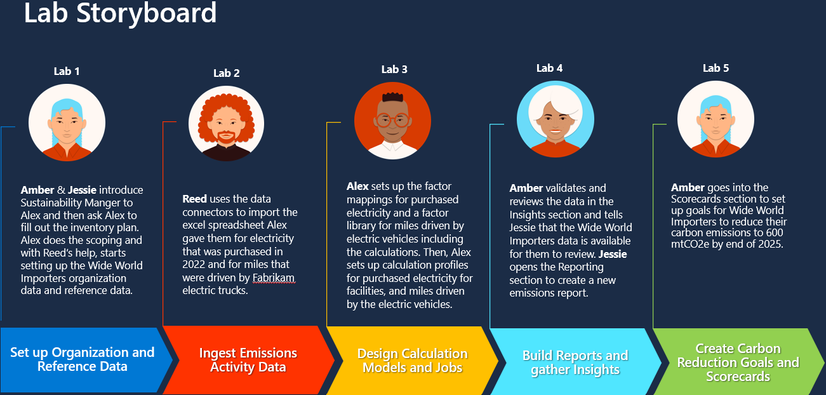 Lab Storyboard

Lab 1

Amber & Jessie introduce Sustainability Manger to Alex and then ask Alex to fill out the inventory plan. Alex does the scoping and with Reed's help, starts setting up the Wide World Importers organization data and reference data.

Set up Organization and Reference Data

Lab 2

Reed uses the data connectors to import the excel spreadsheet Alex gave them for electricity that was purchased in 2022 and for miles that were driven by Fabrikam electric trucks.

Ingest Emissions Activity Data

Lab 3

Alex sets up the factor mappings for purchased electricity and a factor library for miles driven by electric vehicles including the calculations. Then, Alex sets up calculation profiles for purchased electricity for facilities, and miles driven by the electric vehicles.

Design Calculation Models and Jobs

Lab 4

Amber validates and reviews the data in the Insights section and tells Jessie that the Wide World Importers data is available for them to review. Jessie opens the Reporting section to create a new emissions report.

Build Reports and gather Insights

Lab 5

Amber goes into the Scorecards section to set up goals for Wide World Importers to reduce their carbon emissions to 600 mtCO2e by end of 2025.

Create Carbon Reduction Goals and Scorecards